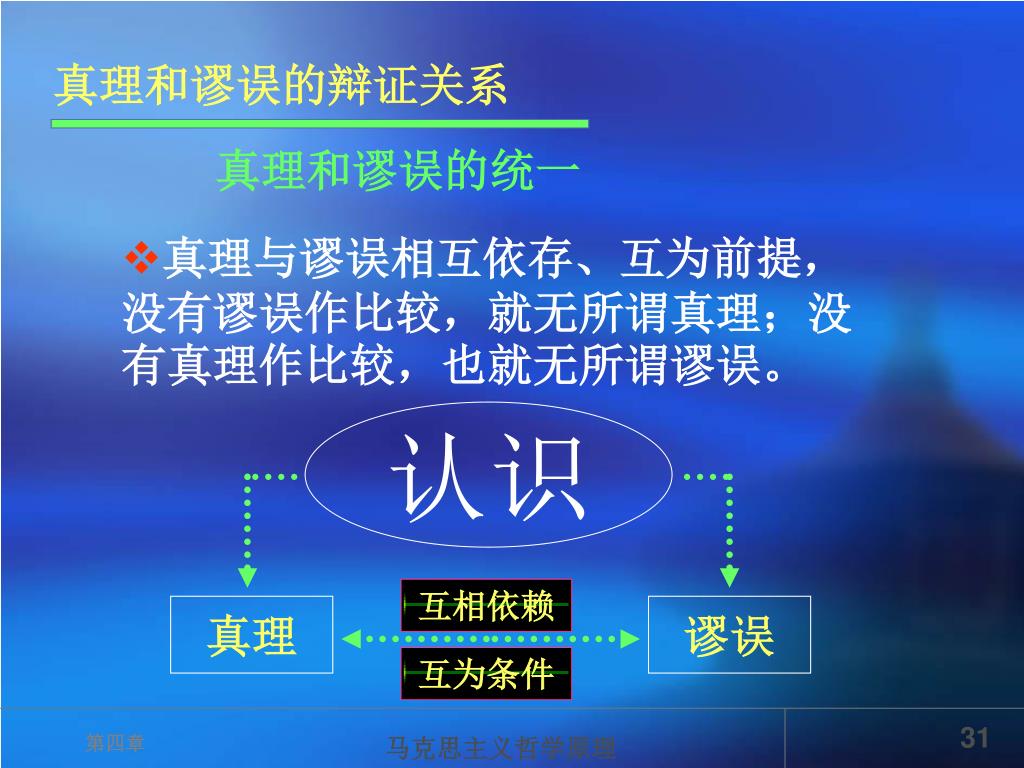 真理和谬误的辩证关系

真理和谬误的统一

❖真理与谬误相互依存、互为前提，没有谬误作比较，就无所谓真理；没有真理作比较，也就无所谓谬误。

认识

真理

互相依赖

互为条件

谬误

第四章

马克思主义哲学原理

31